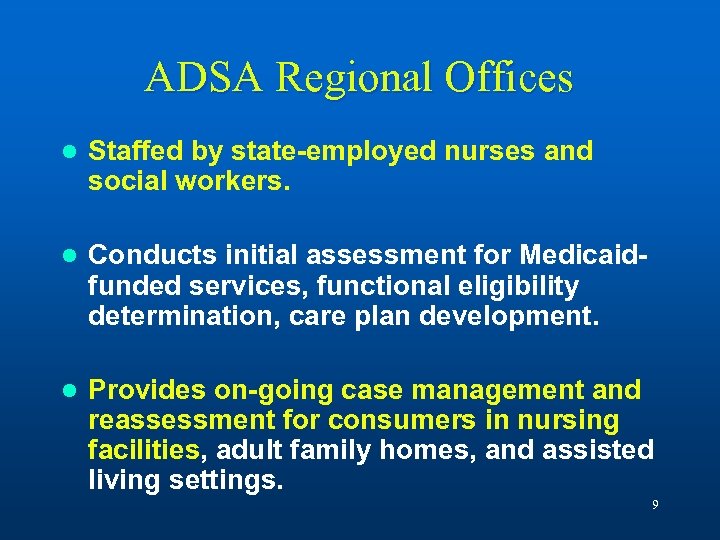 ADSA Regional Offices

- Staffed by state-employed nurses and social workers.

- Conducts initial assessment for Medicaid-funded services, functional eligibility determination, care plan development.

- Provides on-going case management and reassessment for consumers in nursing facilities, adult family homes, and assisted living settings.

9